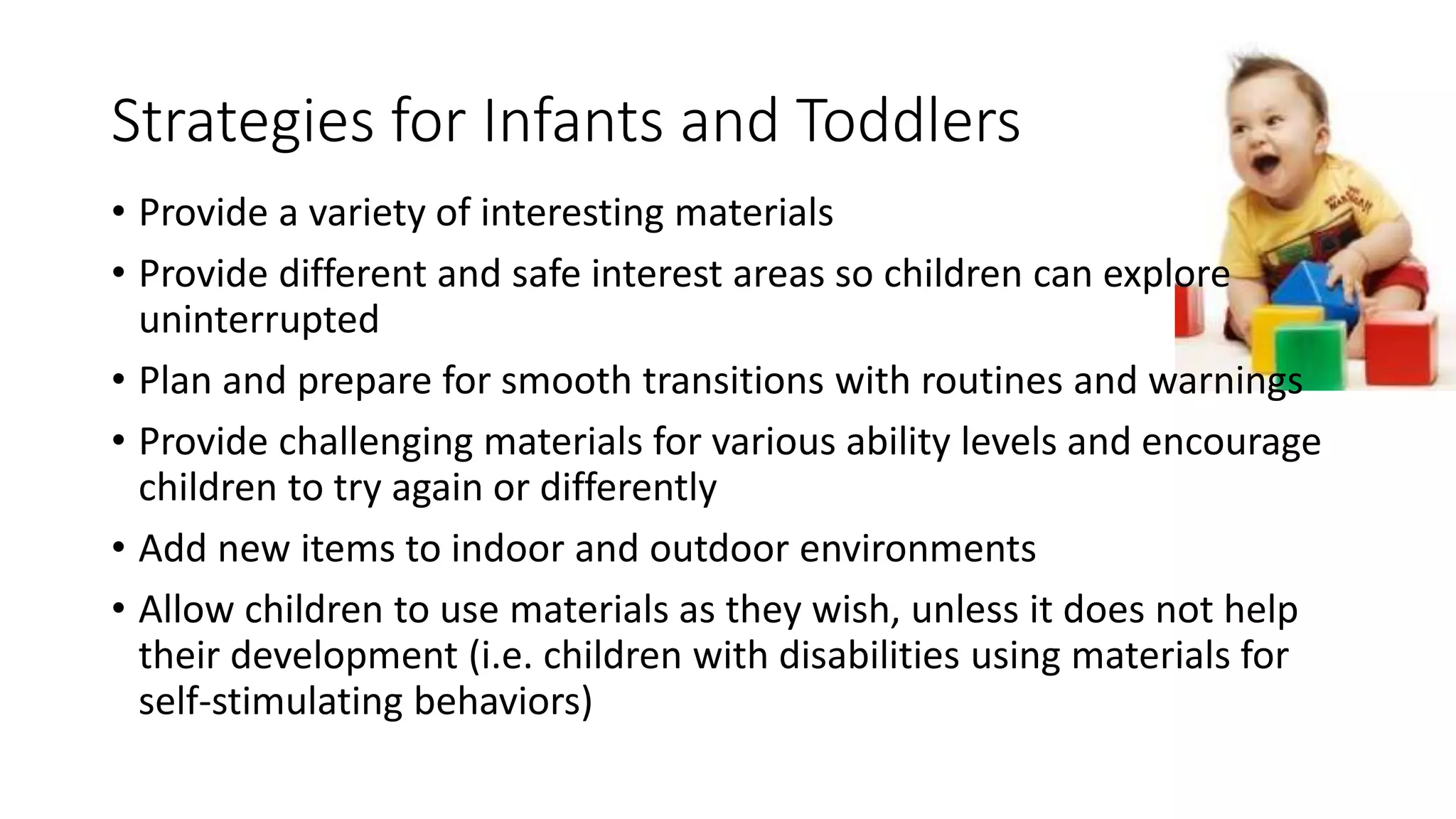 Strategies for Infants and Toddlers

• Provide a variety of interesting materials
• Provide different and safe interest areas so children can explore uninterrupted
• Plan and prepare for smooth transitions with routines and warnings
• Provide challenging materials for various ability levels and encourage children to try again or differently
• Add new items to indoor and outdoor environments
• Allow children to use materials as they wish, unless it does not help their development (i.e. children with disabilities using materials for self-stimulating behaviors)